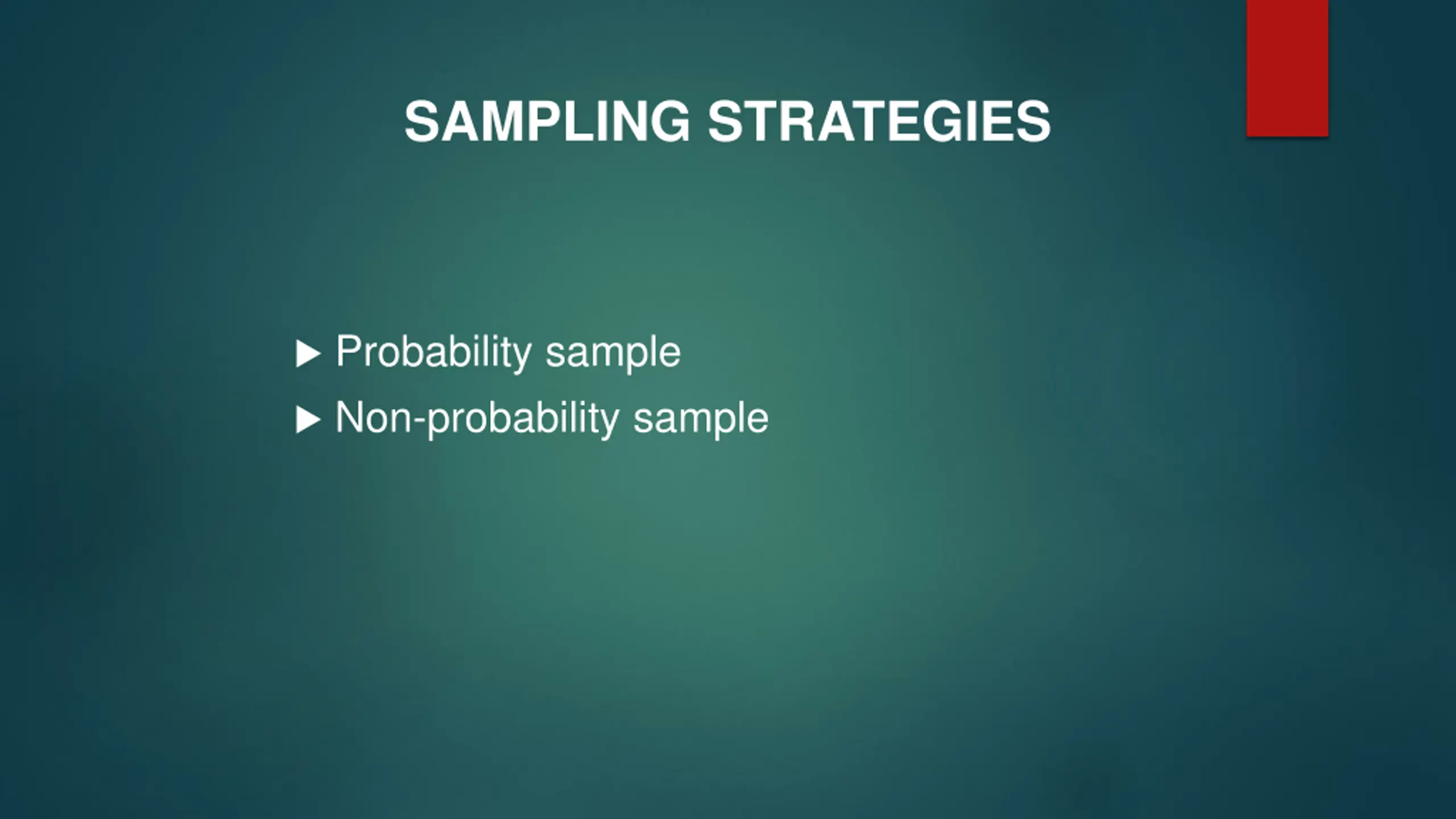 SAMPLING STRATEGIES

▶ Probability sample
▶ Non-probability sample